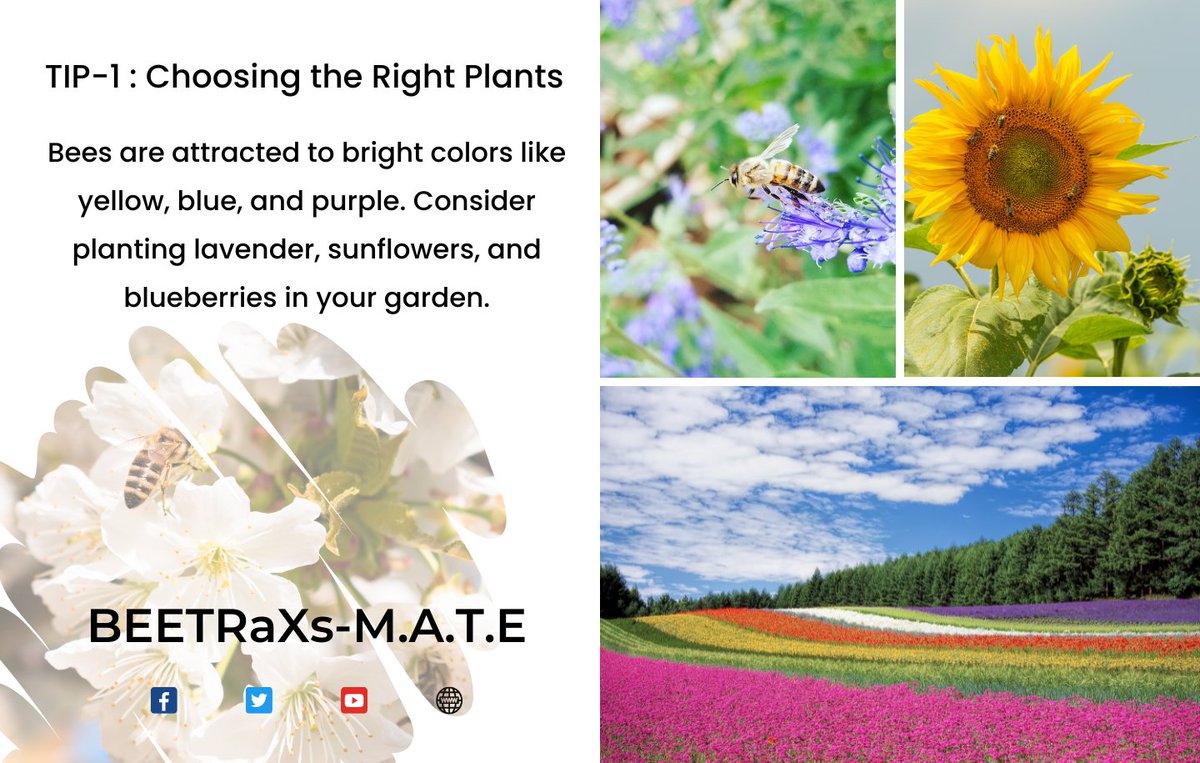 TIP-1 : Choosing the Right Plants

Bees are attracted to bright colors like yellow, blue, and purple. Consider planting lavender, sunflowers, and blueberries in your garden.

BEETRaXs-M.A.T.E